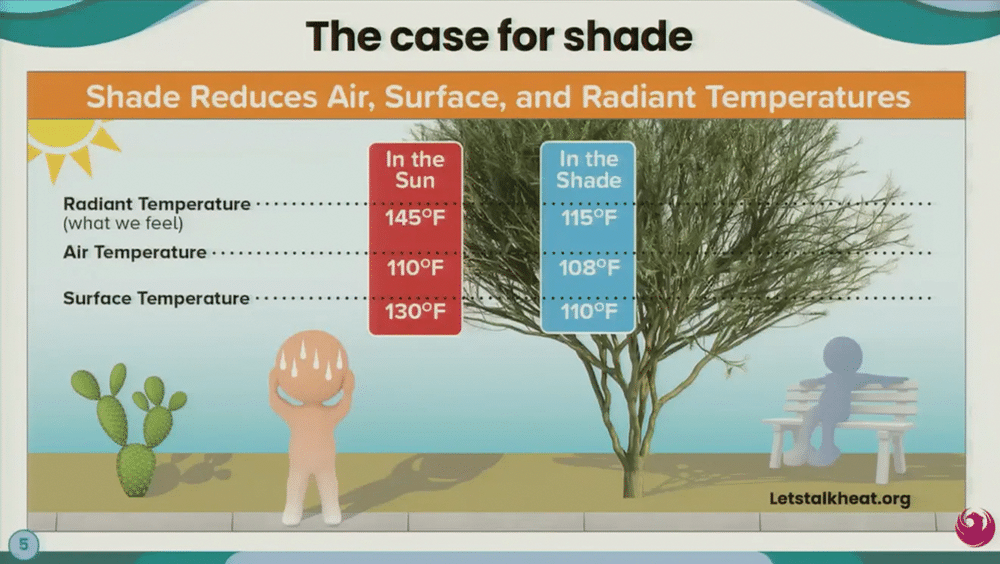 The case for shade

Shade Reduces Air, Surface, and Radiant Temperatures

| | In the Sun | In the Shade |
|---|---|---|
| Radiant Temperature (what we feel) | 145°F | 115°F |
| Air Temperature | 110°F | 108°F |
| Surface Temperature | 130°F | 110°F |

Letstalkheat.org

5